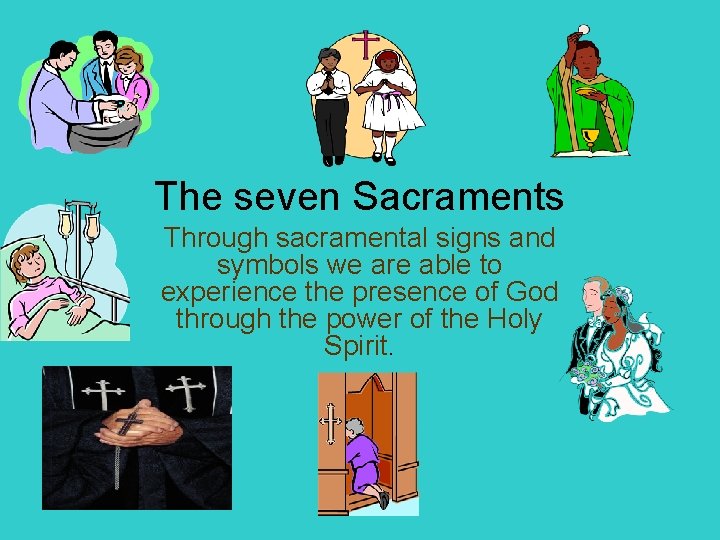 The seven Sacraments

Through sacramental signs and symbols we are able to experience the presence of God through the power of the Holy Spirit.